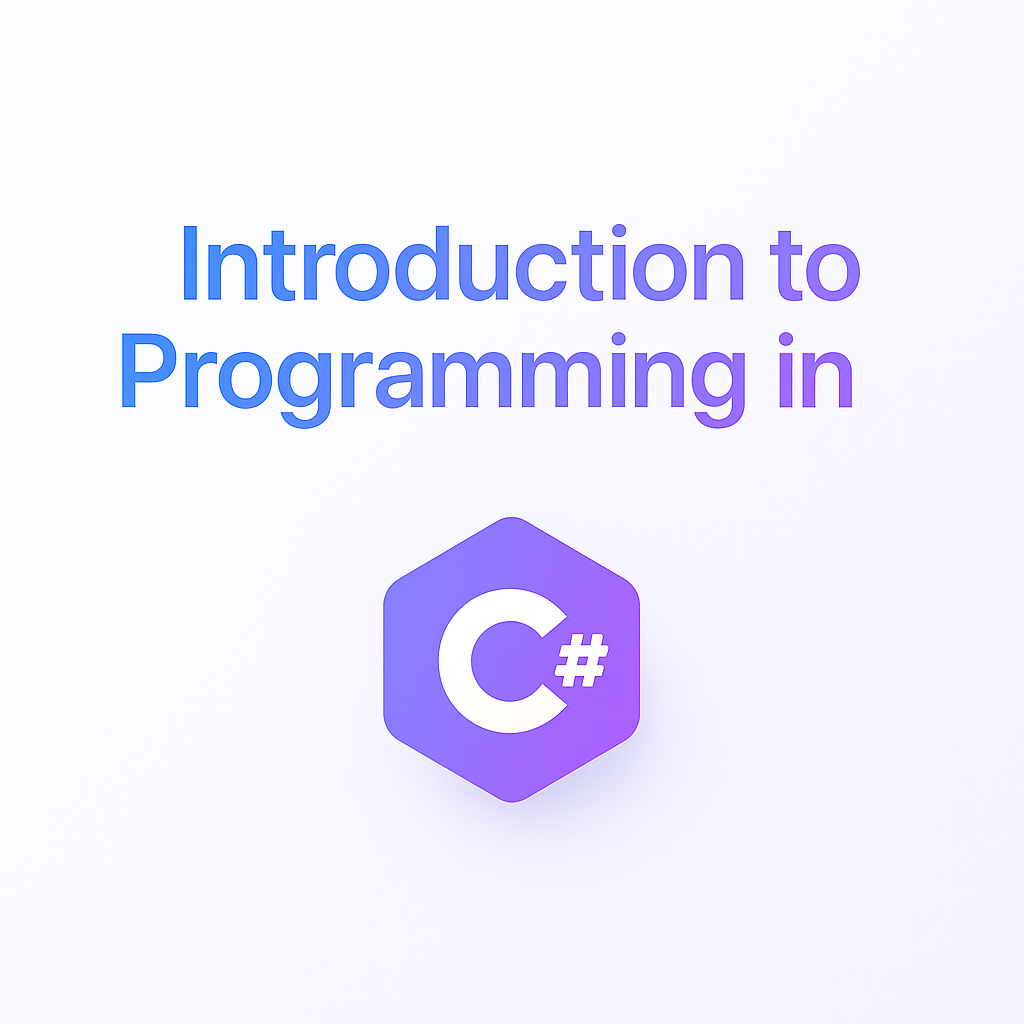 Introduction to Programming in

C#